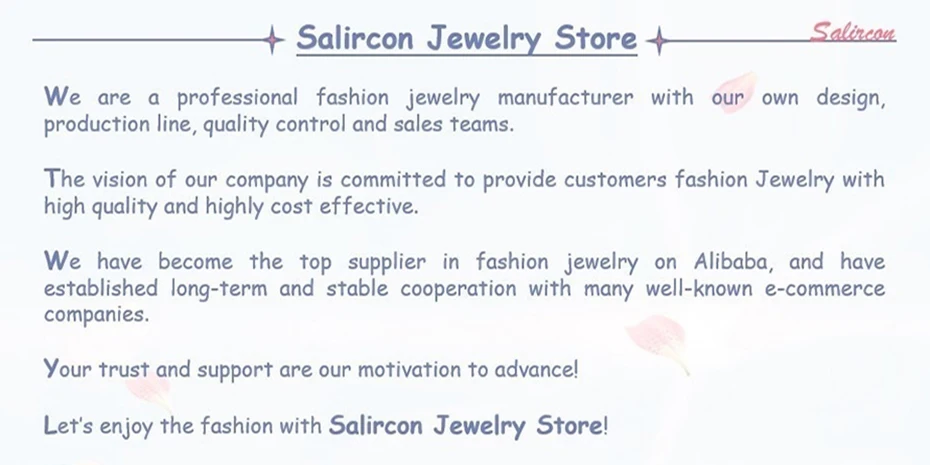 Salircon Jewelry Store

Salircon

We are a professional fashion jewelry manufacturer with our own design, production line, quality control and sales teams.

The vision of our company is committed to provide customers fashion Jewelry with high quality and highly cost effective.

We have become the top supplier in fashion jewelry on Alibaba, and have established long-term and stable cooperation with many well-known e-commerce companies.

Your trust and support are our motivation to advance!

Let's enjoy the fashion with Salircon Jewelry Store!